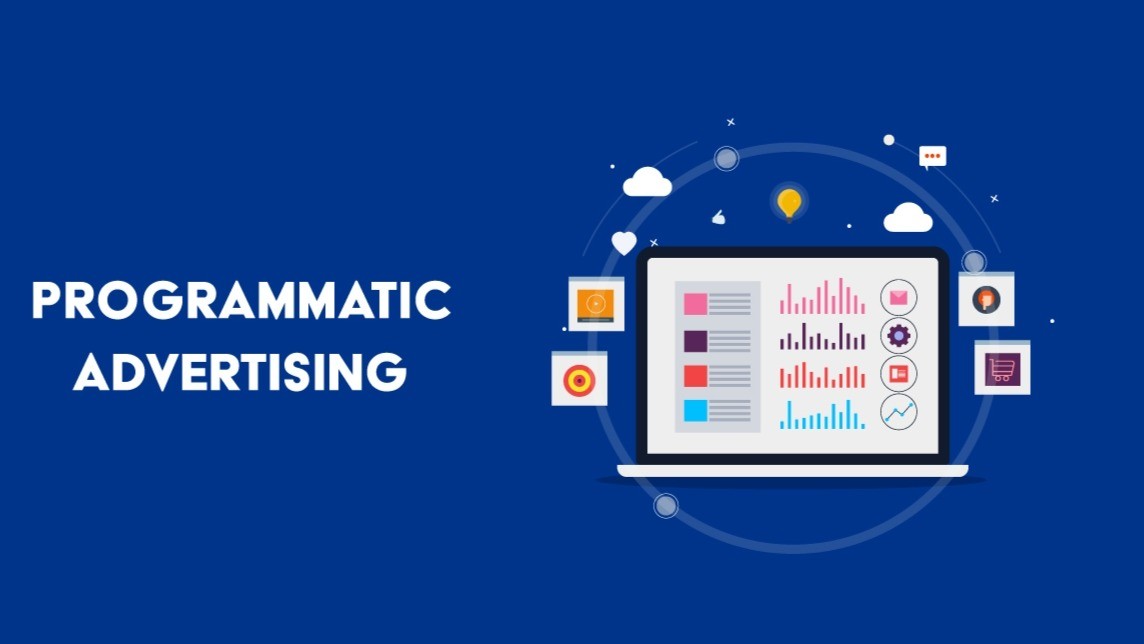 PROGRAMMATIC
ADVERTISING